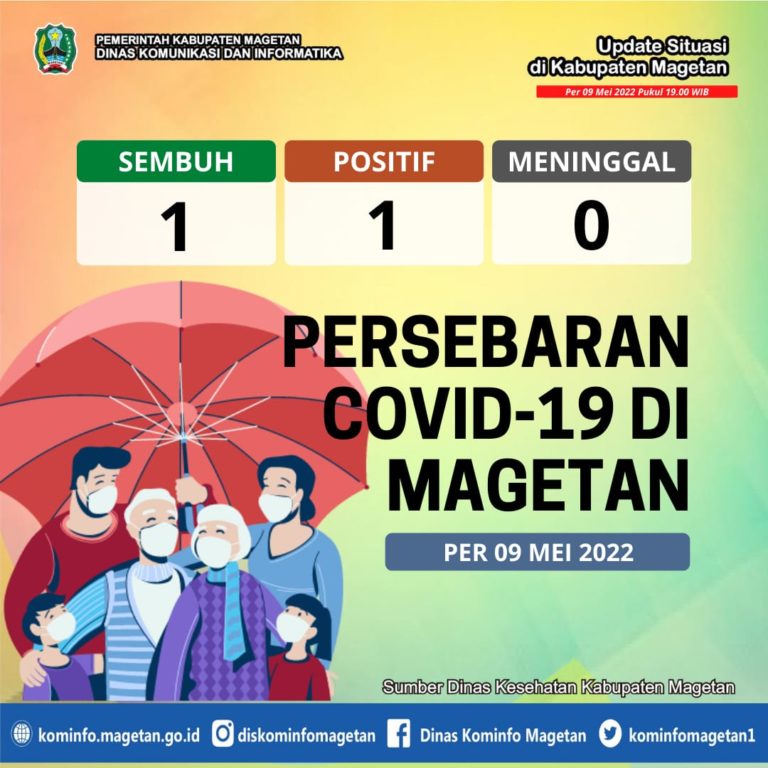 PEMERINTAH KABUPATEN MAGETAN
DINAS KOMUNIKASI DAN INFORMATIKA

Update Situasi
di Kabupaten Magetan
Per 09 Mei 2022 Pukul 19.00 WIB

| SEMBUH | POSITIF | MENINGGAL |
|---|---|---|
| 1 | 1 | 0 |

PERSEBARAN COVID-19 DI MAGETAN

PER 09 MEI 2022

Sumber Dinas Kesehatan Kabupaten Magetan

kominfo.magetan.go.id diskominfomagetan Dinas Kominfo Magetan kominfomagetan1